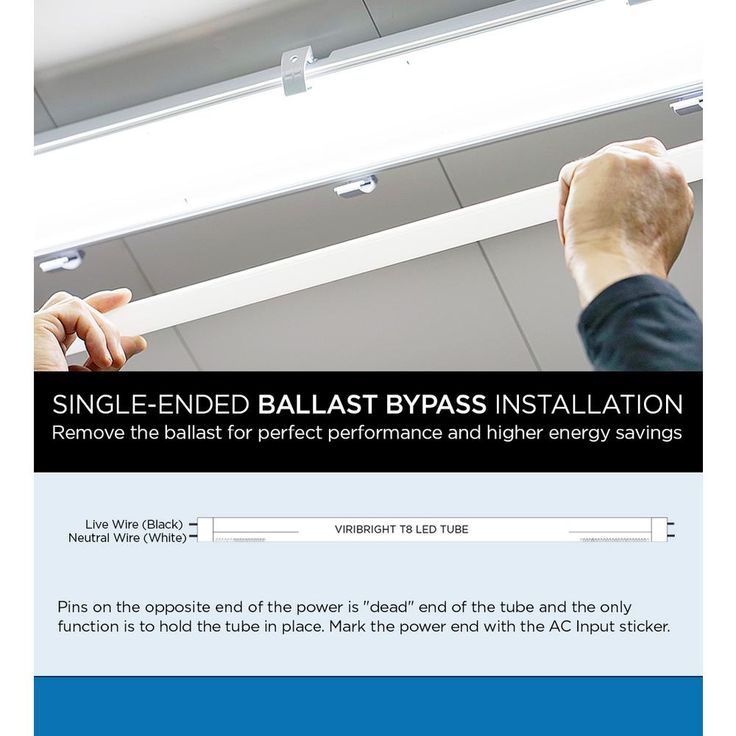 SINGLE-ENDED BALLAST BYPASS INSTALLATION
Remove the ballast for perfect performance and higher energy savings

Live Wire (Black)
Neutral Wire (White)
VIRIBRIGHT T8 LED TUBE

Pins on the opposite end of the power is "dead" end of the tube and the only function is to hold the tube in place. Mark the power end with the AC Input sticker.